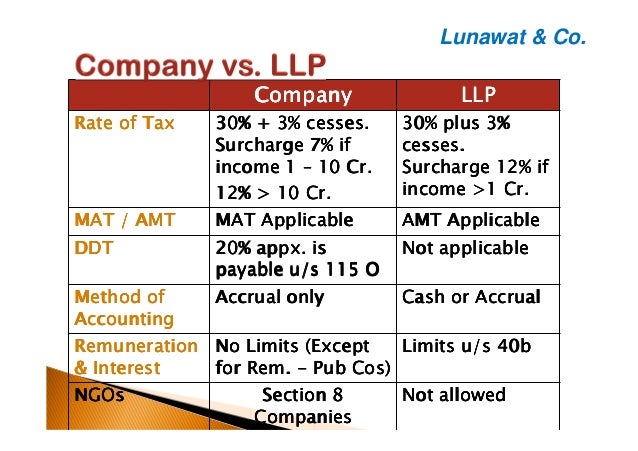 Lunawat & Co.

Company vs. LLP

| | Company | LLP |
|---|---|---|
| Rate of Tax | 30% + 3% cesses. Surcharge 7% if income 1 – 10 Cr. 12% > 10 Cr. | 30% plus 3% cesses. Surcharge 12% if income >1 Cr. |
| MAT / AMT | MAT Applicable | AMT Applicable |
| DDT | 20% appx. is payable u/s 115 O | Not applicable |
| Method of Accounting | Accrual only | Cash or Accrual |
| Remuneration & Interest | No Limits (Except for Rem. – Pub Cos) | Limits u/s 40b |
| NGOs | Section 8 Companies | Not allowed |